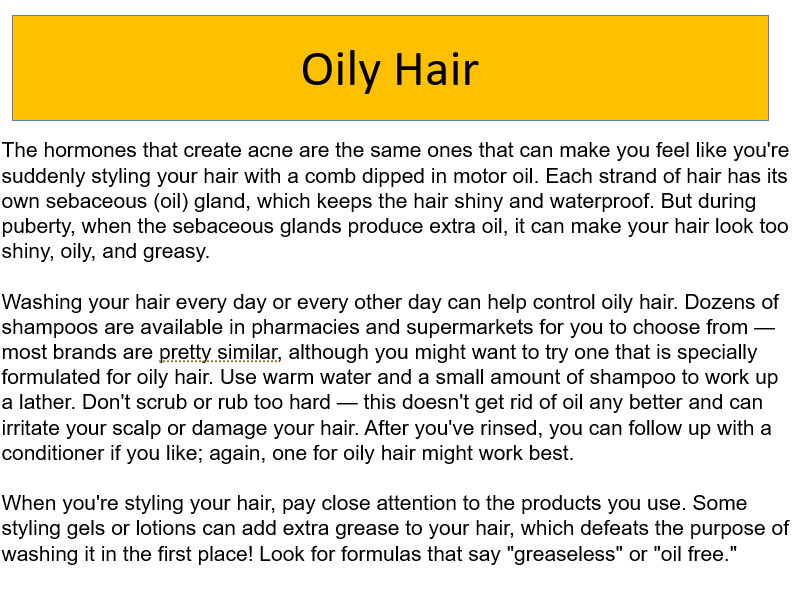 Oily Hair

The hormones that create acne are the same ones that can make you feel like you're suddenly styling your hair with a comb dipped in motor oil. Each strand of hair has its own sebaceous (oil) gland, which keeps the hair shiny and waterproof. But during puberty, when the sebaceous glands produce extra oil, it can make your hair look too shiny, oily, and greasy.

Washing your hair every day or every other day can help control oily hair. Dozens of shampoos are available in pharmacies and supermarkets for you to choose from — most brands are pretty similar, although you might want to try one that is specially formulated for oily hair. Use warm water and a small amount of shampoo to work up a lather. Don't scrub or rub too hard — this doesn't get rid of oil any better and can irritate your scalp or damage your hair. After you've rinsed, you can follow up with a conditioner if you like; again, one for oily hair might work best.

When you're styling your hair, pay close attention to the products you use. Some styling gels or lotions can add extra grease to your hair, which defeats the purpose of washing it in the first place! Look for formulas that say "greaseless" or "oil free."